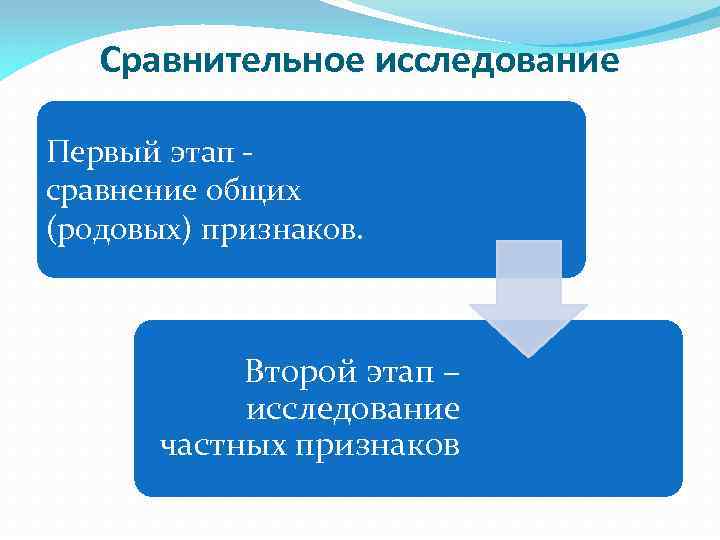 Сравнительное исследование

Первый этап - сравнение общих (родовых) признаков.

Второй этап – исследование частных признаков